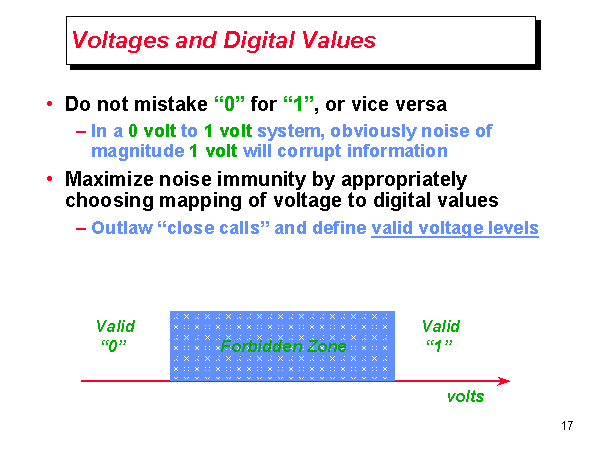 Voltages and Digital Values

• Do not mistake “0” for “1”, or vice versa
– In a 0 volt to 1 volt system, obviously noise of magnitude 1 volt will corrupt information

• Maximize noise immunity by appropriately choosing mapping of voltage to digital values
– Outlaw “close calls” and define valid voltage levels

Valid “0”

Forbidden Zone

Valid “1”

volts

17